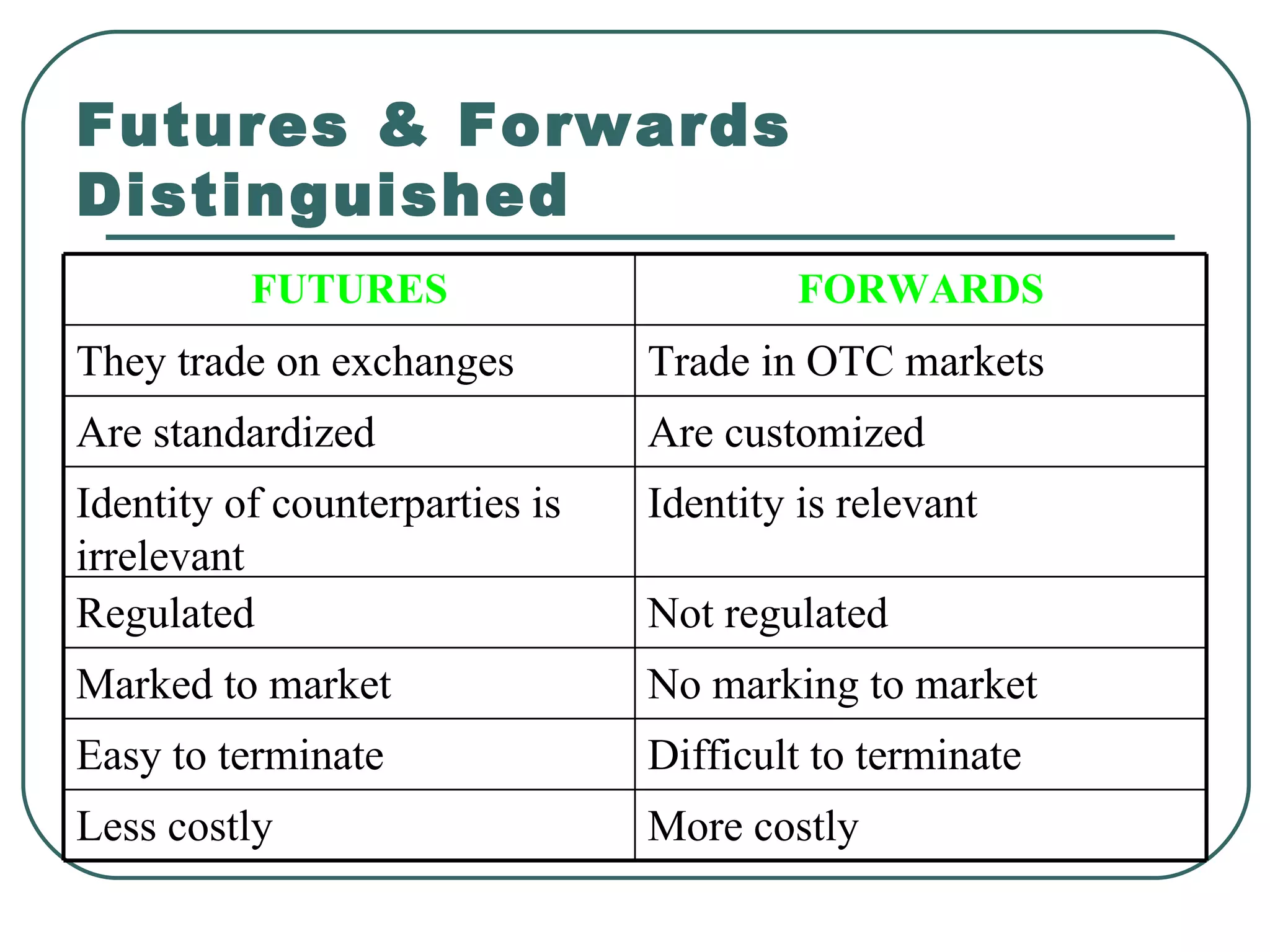 Futures & Forwards Distinguished

| FUTURES | FORWARDS |
|---|---|
| They trade on exchanges | Trade in OTC markets |
| Are standardized | Are customized |
| Identity of counterparties is irrelevant | Identity is relevant |
| Regulated | Not regulated |
| Marked to market | No marking to market |
| Easy to terminate | Difficult to terminate |
| Less costly | More costly |